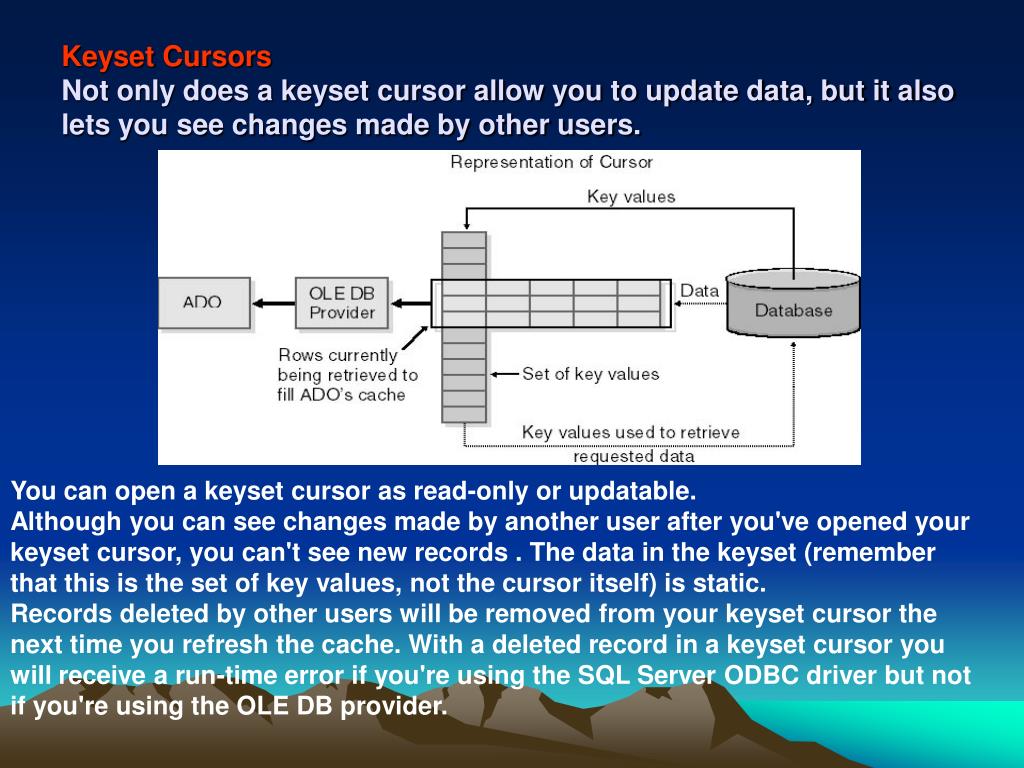 Keyset Cursors
Not only does a keyset cursor allow you to update data, but it also lets you see changes made by other users.

Representation of Cursor
Key values
ADO
OLE DB Provider
Data
Database
Rows currently being retrieved to fill ADO's cache
Set of key values
Key values used to retrieve requested data

You can open a keyset cursor as read-only or updatable.
Although you can see changes made by another user after you've opened your keyset cursor, you can't see new records . The data in the keyset (remember that this is the set of key values, not the cursor itself) is static.
Records deleted by other users will be removed from your keyset cursor the next time you refresh the cache. With a deleted record in a keyset cursor you will receive a run-time error if you're using the SQL Server ODBC driver but not if you're using the OLE DB provider.